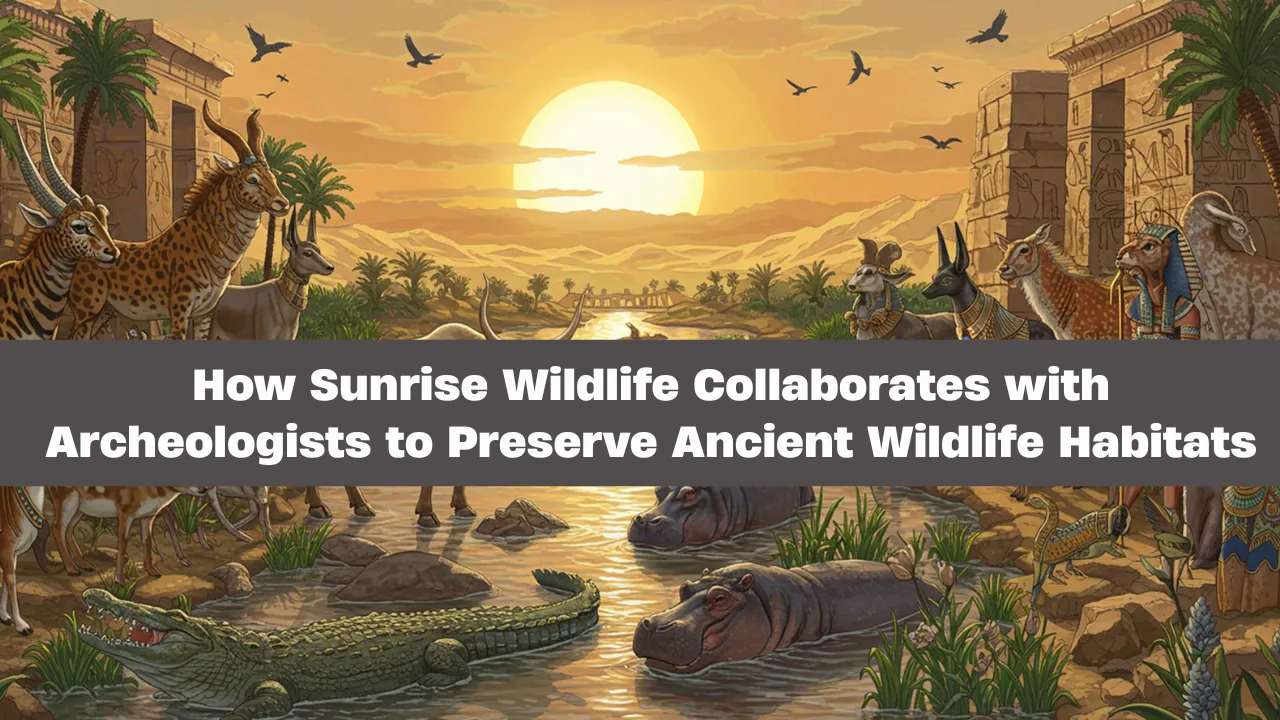 How Sunrise Wildlife Collaborates with Archeologists to Preserve Ancient Wildlife Habitats